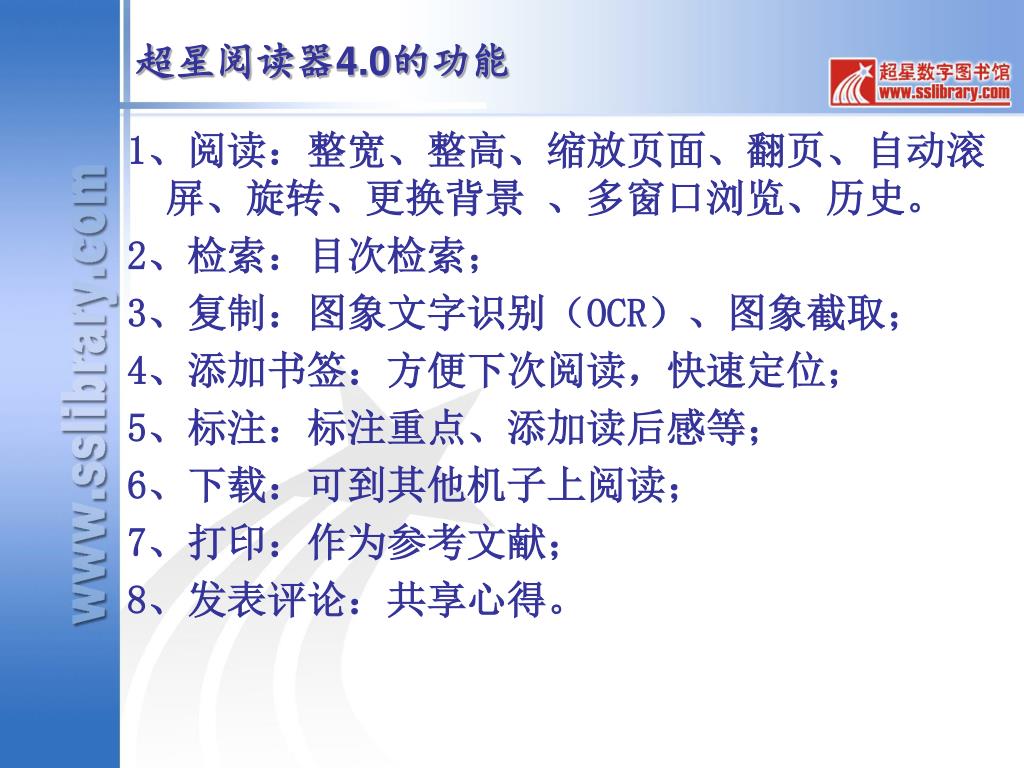 超星阅读器4.0的功能

超星数字图书馆
www.sslibrary.com

www.sslibrary.com

1、阅读：整宽、整高、缩放页面、翻页、自动滚屏、旋转、更换背景 、多窗口浏览、历史。

2、检索：目次检索；

3、复制：图象文字识别（OCR）、图象截取；

4、添加书签：方便下次阅读，快速定位；

5、标注：标注重点、添加读后感等；

6、下载：可到其他机子上阅读；

7、打印：作为参考文献；

8、发表评论：共享心得。